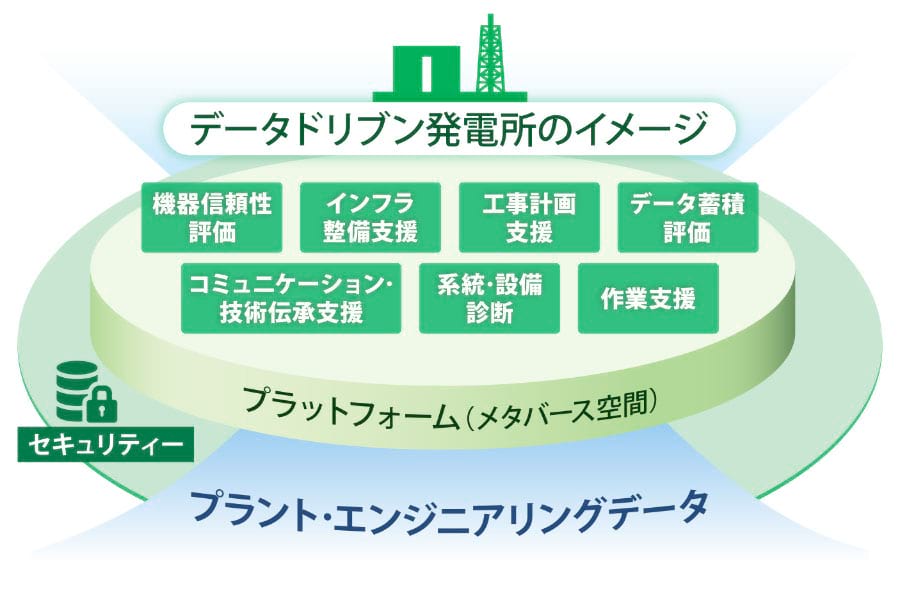 データドリブン発電所のイメージ

機器信頼性評価

インフラ整備支援

工事計画支援

データ蓄積評価

コミュニケーション・技術伝承支援

系統・設備診断

作業支援

プラットフォーム（メタバース空間）

セキュリティー

プラント・エンジニアリングデータ